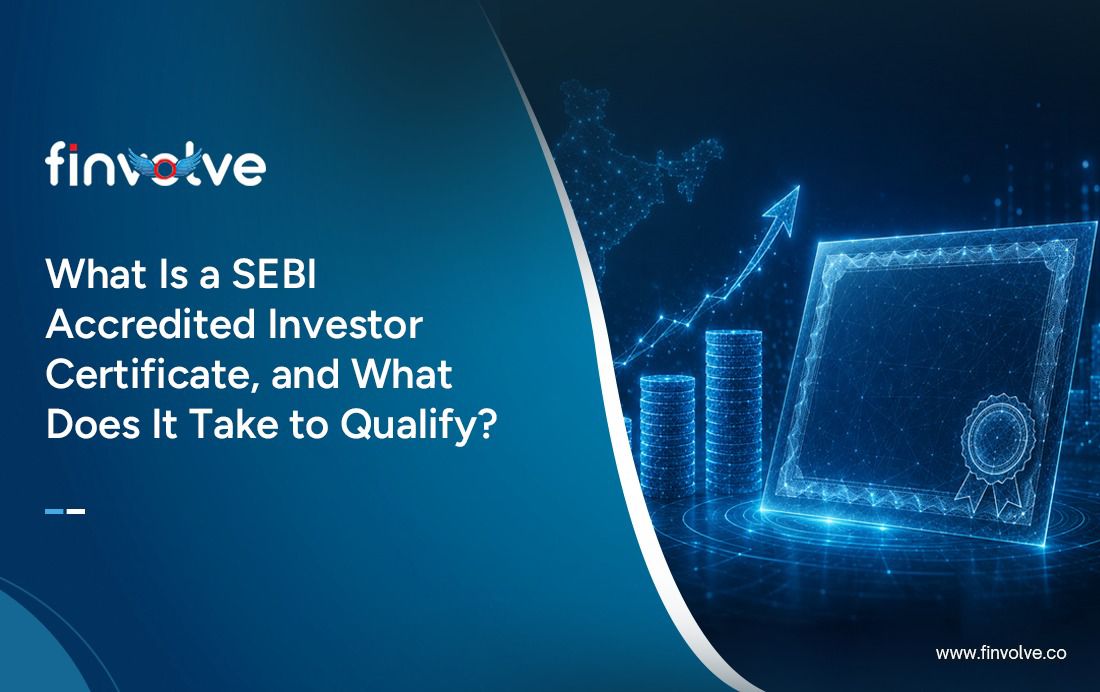 finvolve

What Is a SEBI Accredited Investor Certificate, and What Does It Take to Qualify?

www.finvolve.co